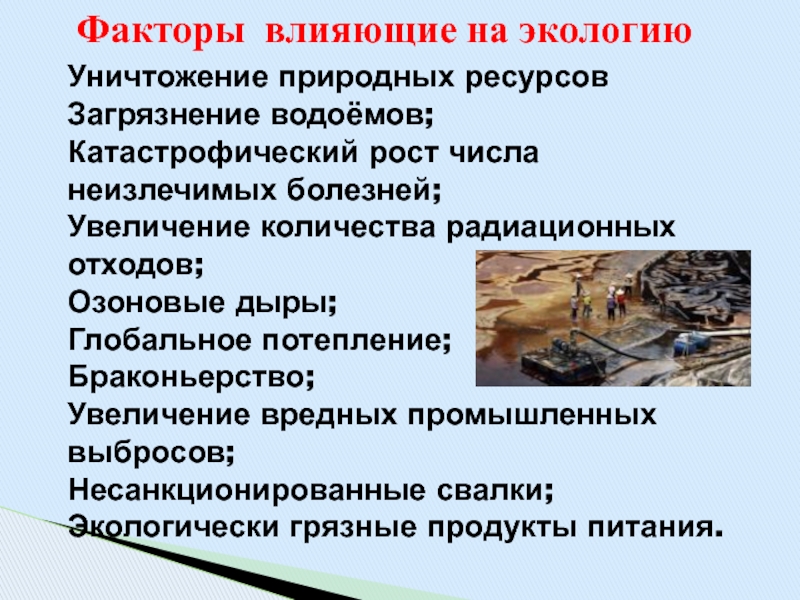 Факторы влияющие на экологию

Уничтожение природных ресурсов
Загрязнение водоёмов;
Катастрофический рост числа неизлечимых болезней;
Увеличение количества радиационных отходов;
Озоновые дыры;
Глобальное потепление;
Браконьерство;
Увеличение вредных промышленных выбросов;
Несанкционированные свалки;
Экологически грязные продукты питания.